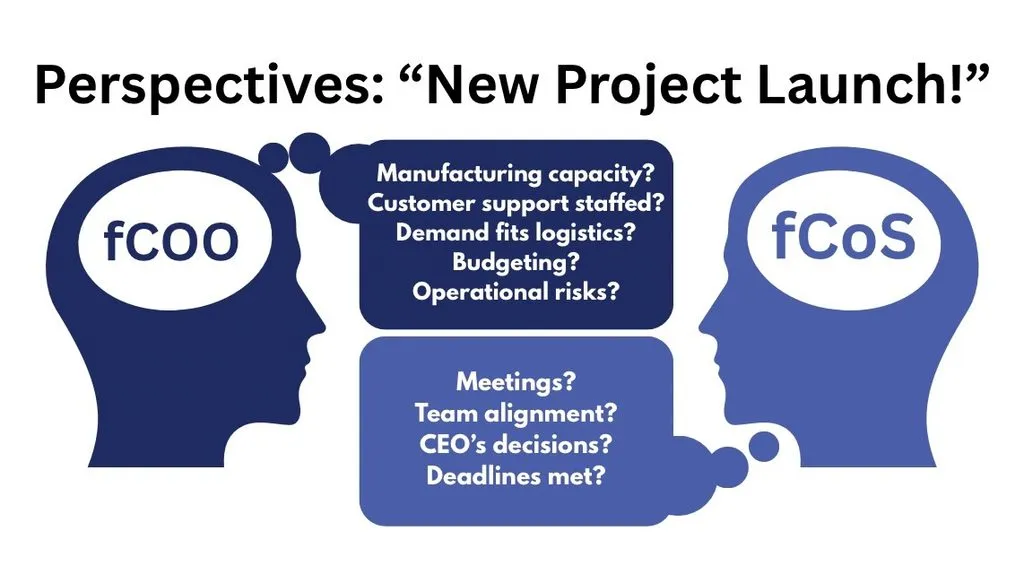 Perspectives: “New Project Launch!”

fCOO

Manufacturing capacity?
Customer support staffed?
Demand fits logistics?
Budgeting?
Operational risks?

fCoS

Meetings?
Team alignment?
CEO’s decisions?
Deadlines met?